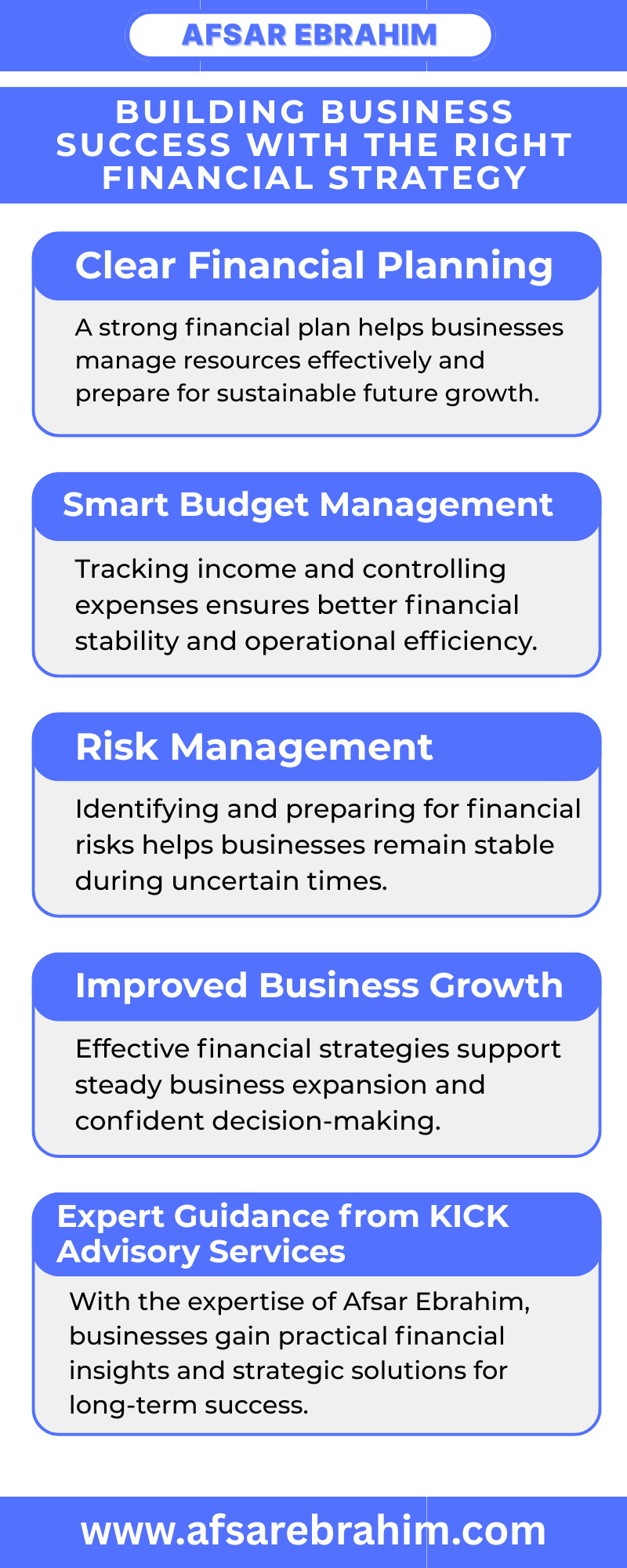 AFSAR EBRAHIM

BUILDING BUSINESS SUCCESS WITH THE RIGHT FINANCIAL STRATEGY

Clear Financial Planning

A strong financial plan helps businesses manage resources effectively and prepare for sustainable future growth.

Smart Budget Management

Tracking income and controlling expenses ensures better financial stability and operational efficiency.

Risk Management

Identifying and preparing for financial risks helps businesses remain stable during uncertain times.

Improved Business Growth

Effective financial strategies support steady business expansion and confident decision-making.

Expert Guidance from KICK Advisory Services

With the expertise of Afsar Ebrahim, businesses gain practical financial insights and strategic solutions for long-term success.

www.afsarebrahim.com